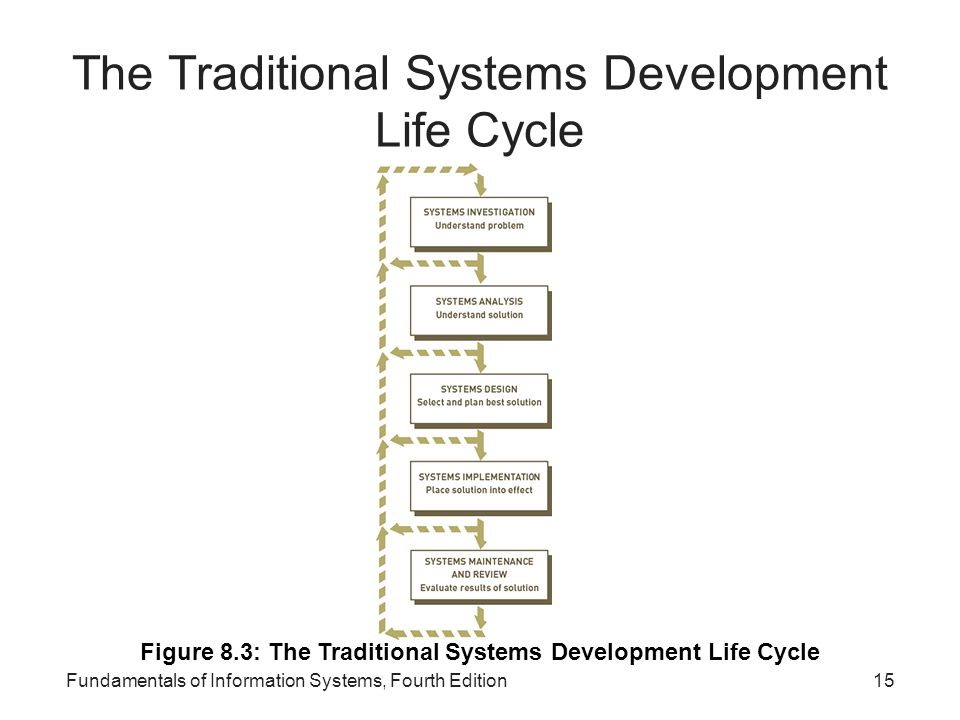 The Traditional Systems Development Life Cycle

SYSTEMS INVESTIGATION
Understand problem

SYSTEMS ANALYSIS
Understand solution

SYSTEMS DESIGN
Select and plan best solution

SYSTEMS IMPLEMENTATION
Place solution into effect

SYSTEMS MAINTENANCE AND REVIEW
Evaluate results of solution

Figure 8.3: The Traditional Systems Development Life Cycle

Fundamentals of Information Systems, Fourth Edition

15